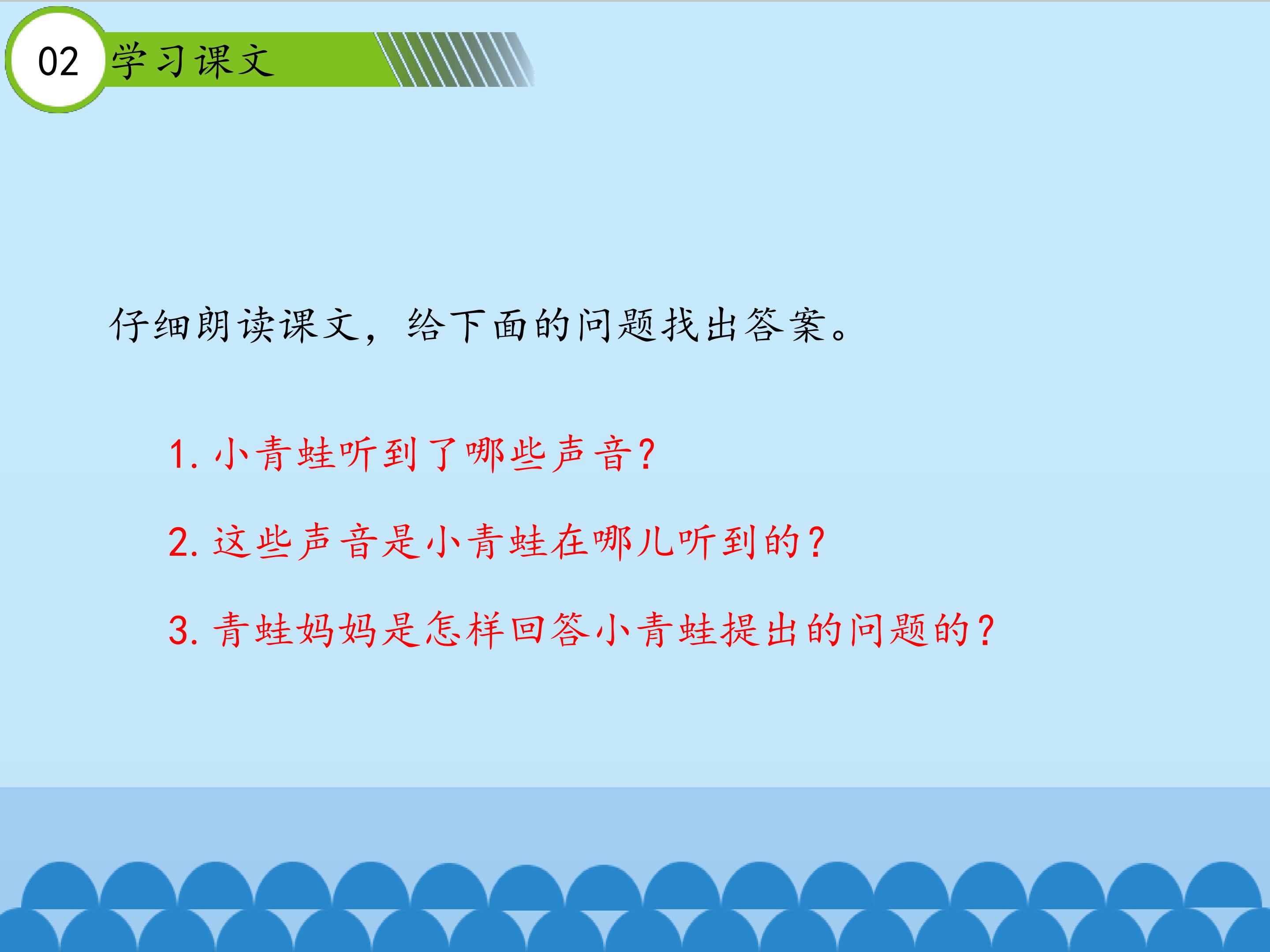 02 学习课文

仔细朗读课文，给下面的问题找出答案。

1. 小青蛙听到了哪些声音？

2. 这些声音是小青蛙在哪儿听到的？

3. 青蛙妈妈是怎样回答小青蛙提出的问题的？